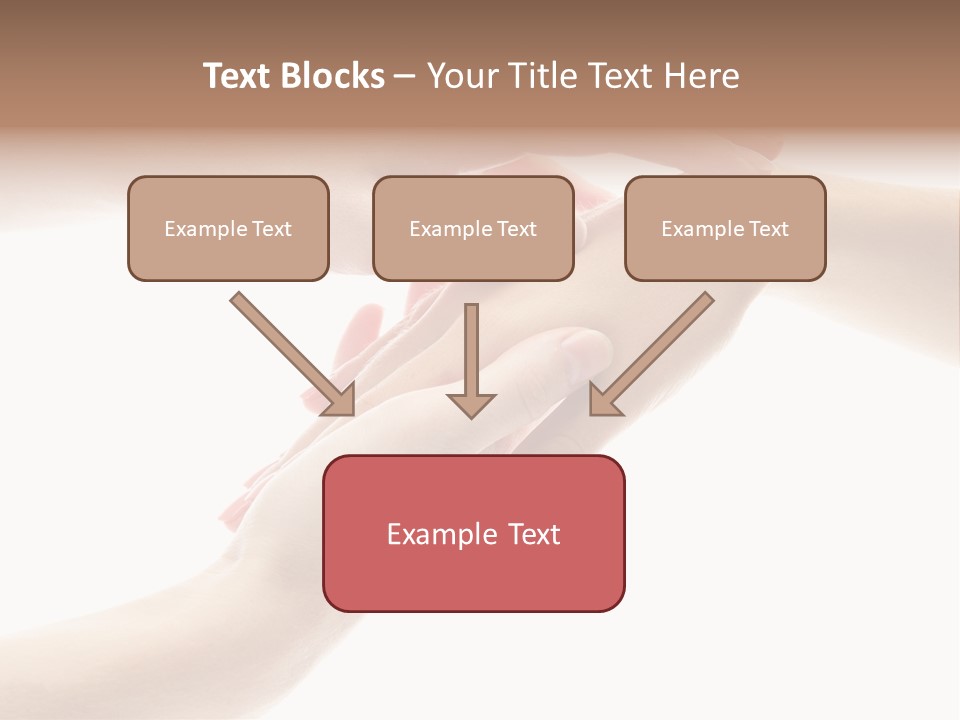 Text Blocks – Your Title Text Here

Example Text

Example Text

Example Text

Example Text